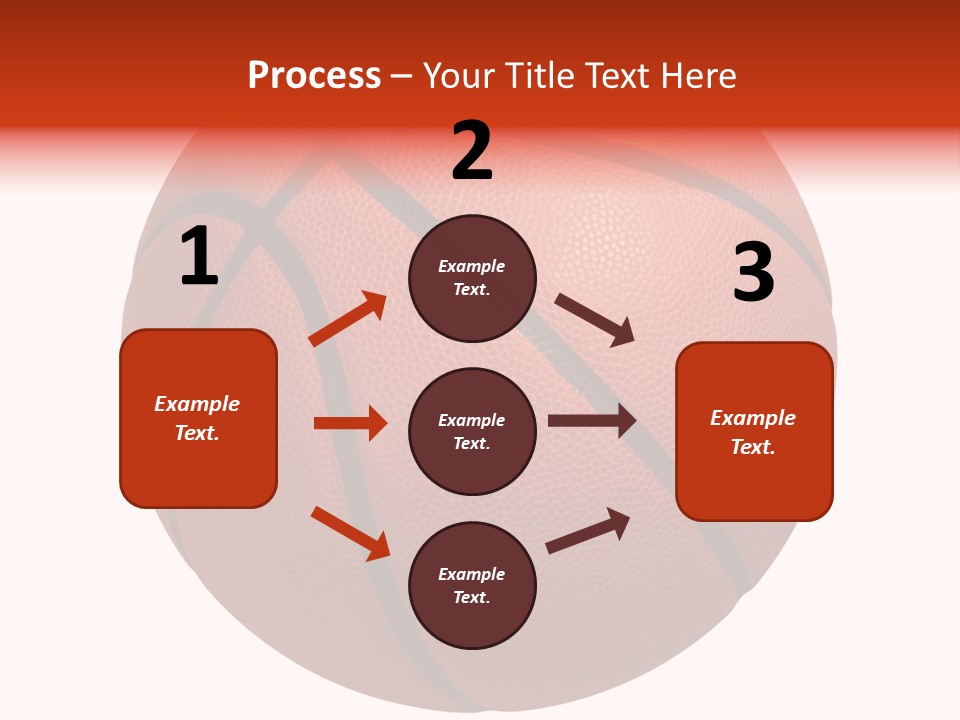 Process – Your Title Text Here

1

Example Text.

2

Example Text.

Example Text.

Example Text.

3

Example Text.